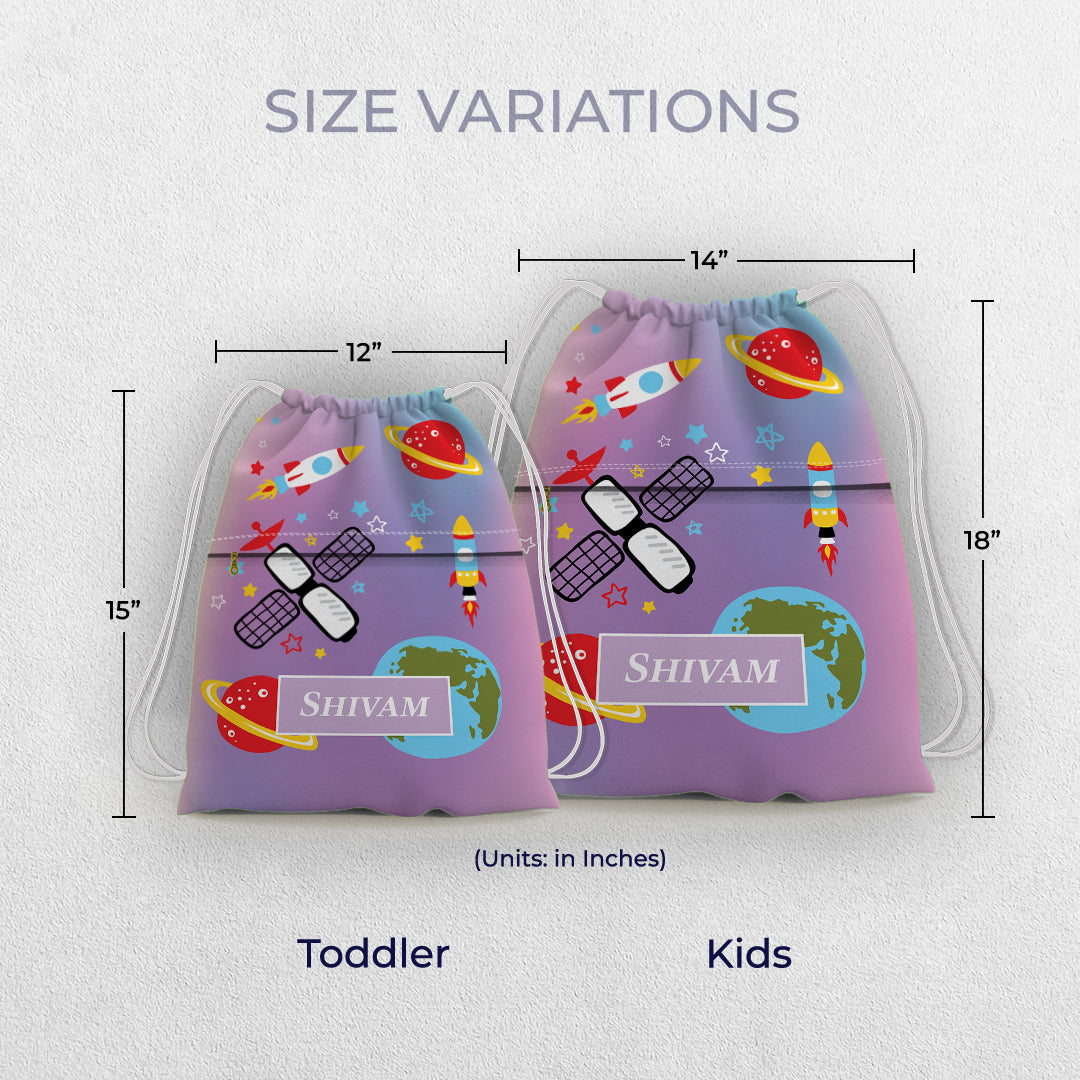 SIZE VARIATIONS

14”

12”

15”

18”

SHIVAM

SHIVAM

(Units: in Inches)

Toddler

Kids